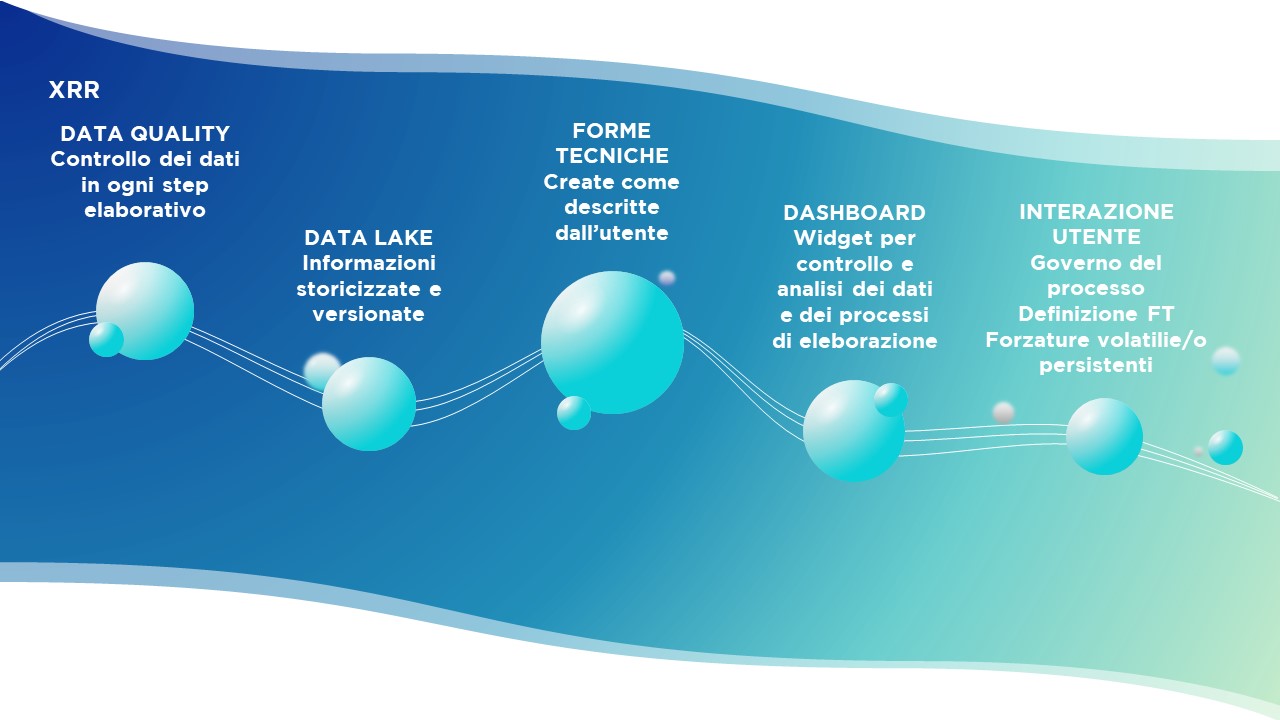 XRR

DATA QUALITY
Controllo dei dati in ogni step elaborativo

DATA LAKE
Informazioni storicizzate e versionate

FORME TECNICHE
Create come descritte dall'utente

DASHBOARD
Widget per controllo e analisi dei dati e dei processi di eleborazione

INTERAZIONE UTENTE
Governo del processo
Definizione FT
Forzature volatilie/o persistenti